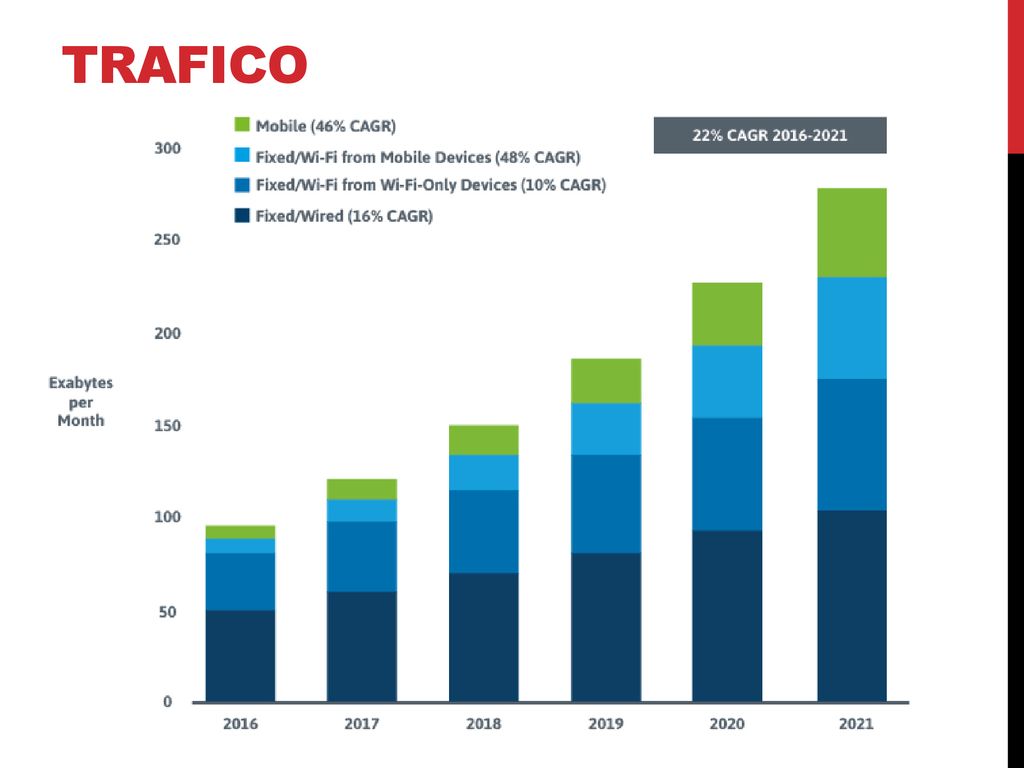 TRAFICO

Mobile (46% CAGR)
Fixed/Wi-Fi from Mobile Devices (48% CAGR)
Fixed/Wi-Fi from Wi-Fi-Only Devices (10% CAGR)
Fixed/Wired (16% CAGR)

22% CAGR 2016-2021

Exabytes per Month

300
250
200
150
100
50
0

2016
2017
2018
2019
2020
2021